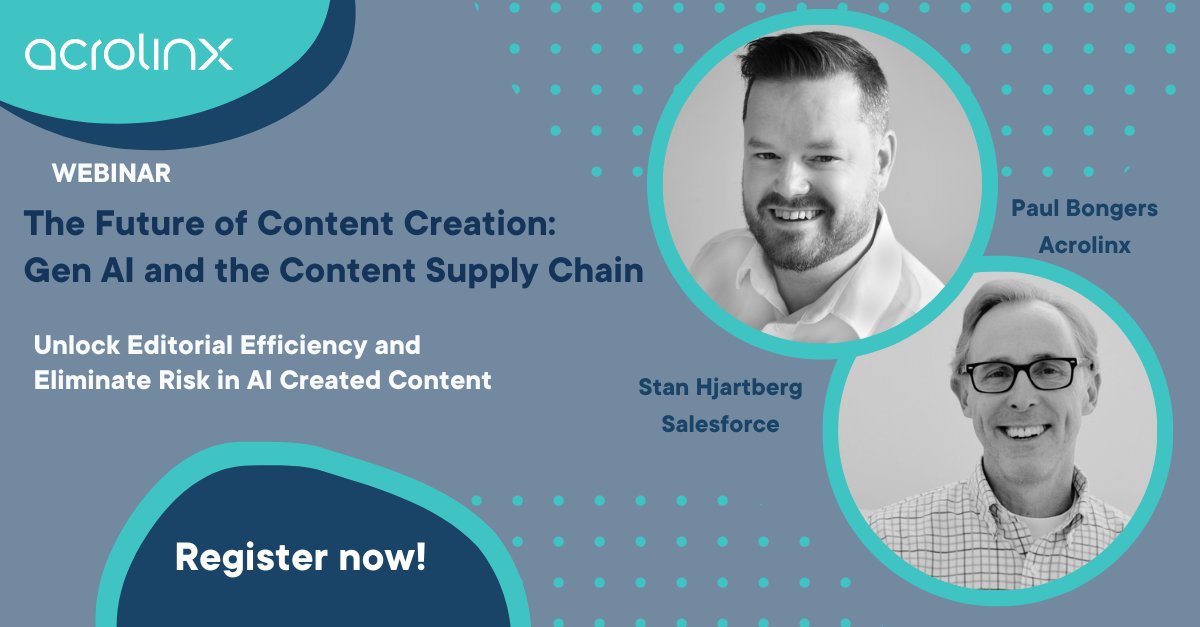 acrolinx

WEBINAR

The Future of Content Creation: Gen AI and the Content Supply Chain

Unlock Editorial Efficiency and Eliminate Risk in AI Created Content

Paul Bongers
Acrolinx

Stan Hjartberg
Salesforce

Register now!